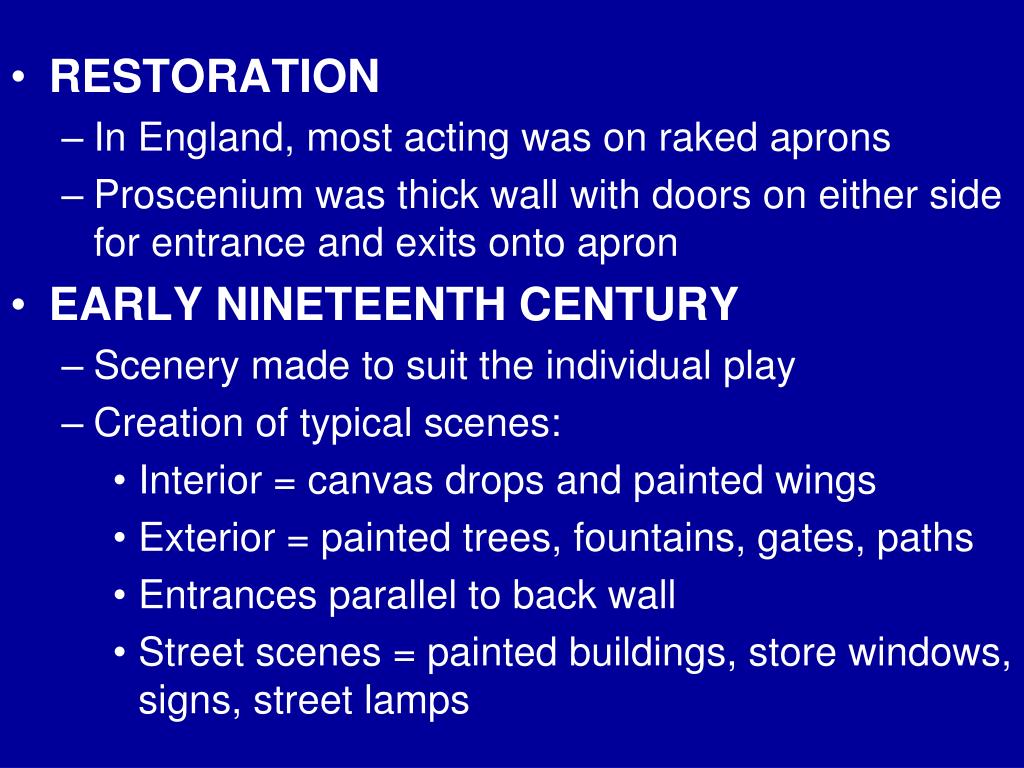 • RESTORATION
– In England, most acting was on raked aprons
– Proscenium was thick wall with doors on either side for entrance and exits onto apron
• EARLY NINETEENTH CENTURY
– Scenery made to suit the individual play
– Creation of typical scenes:
• Interior = canvas drops and painted wings
• Exterior = painted trees, fountains, gates, paths
• Entrances parallel to back wall
• Street scenes = painted buildings, store windows, signs, street lamps